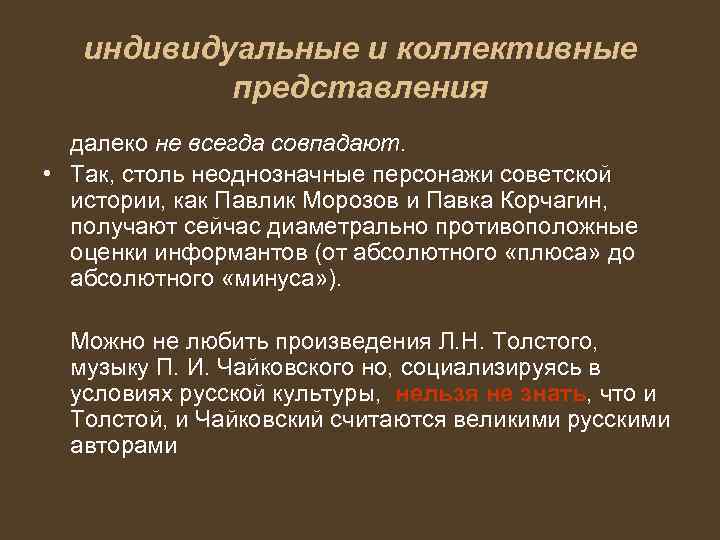 индивидуальные и коллективные представления

далеко не всегда совпадают.

• Так, столь неоднозначные персонажи советской истории, как Павлик Морозов и Павка Корчагин, получают сейчас диаметрально противоположные оценки информантов (от абсолютного «плюса» до абсолютного «минуса»).

Можно не любить произведения Л.Н. Толстого, музыку П. И. Чайковского но, социализируясь в условиях русской культуры, нельзя не знать, что и Толстой, и Чайковский считаются великими русскими авторами